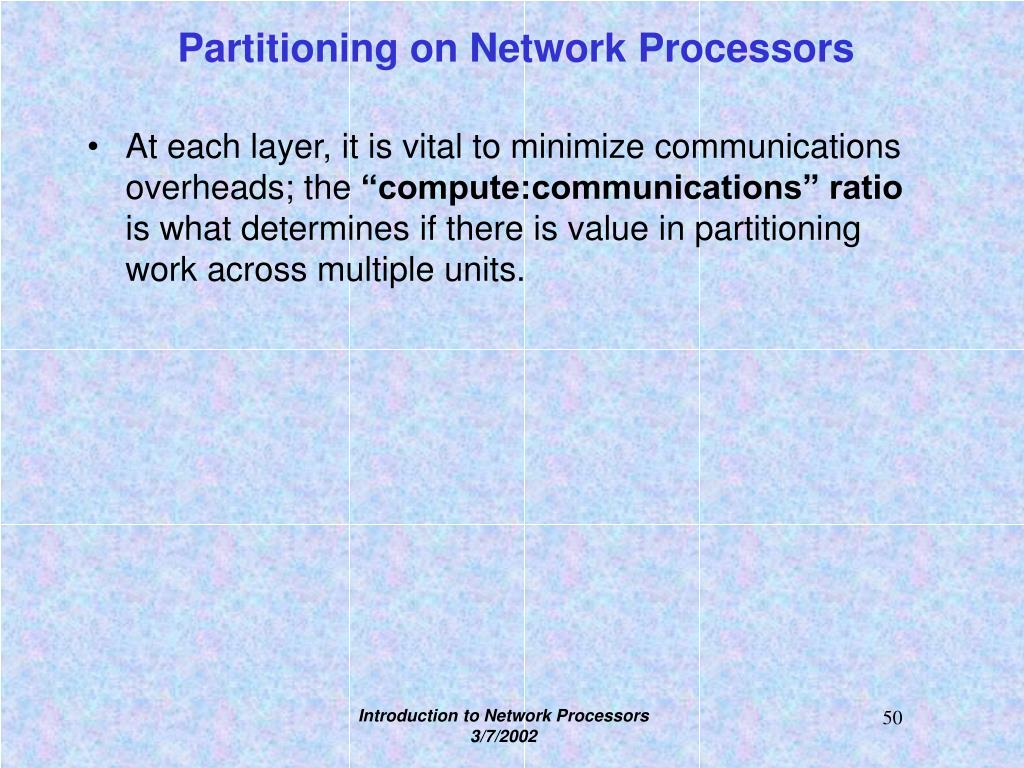 Partitioning on Network Processors

• At each layer, it is vital to minimize communications overheads; the “compute:communications” ratio is what determines if there is value in partitioning work across multiple units.

Introduction to Network Processors
3/7/2002

50